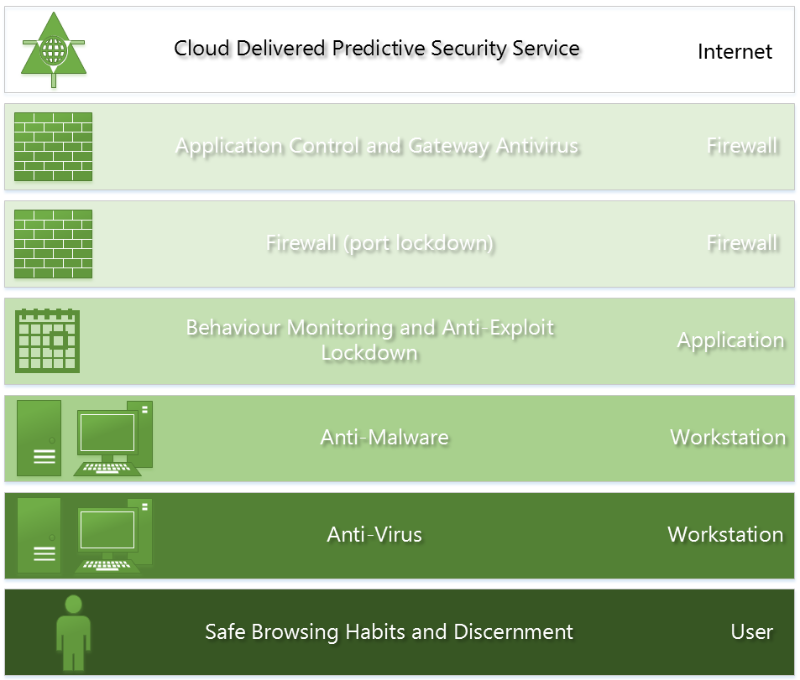 Cloud Delivered Predictive Security Service
Internet

Application Control and Gateway Antivirus
Firewall

Firewall (port lockdown)
Firewall

Behaviour Monitoring and Anti-Exploit Lockdown
Application

Anti-Malware
Workstation

Anti-Virus
Workstation

Safe Browsing Habits and Discernment
User